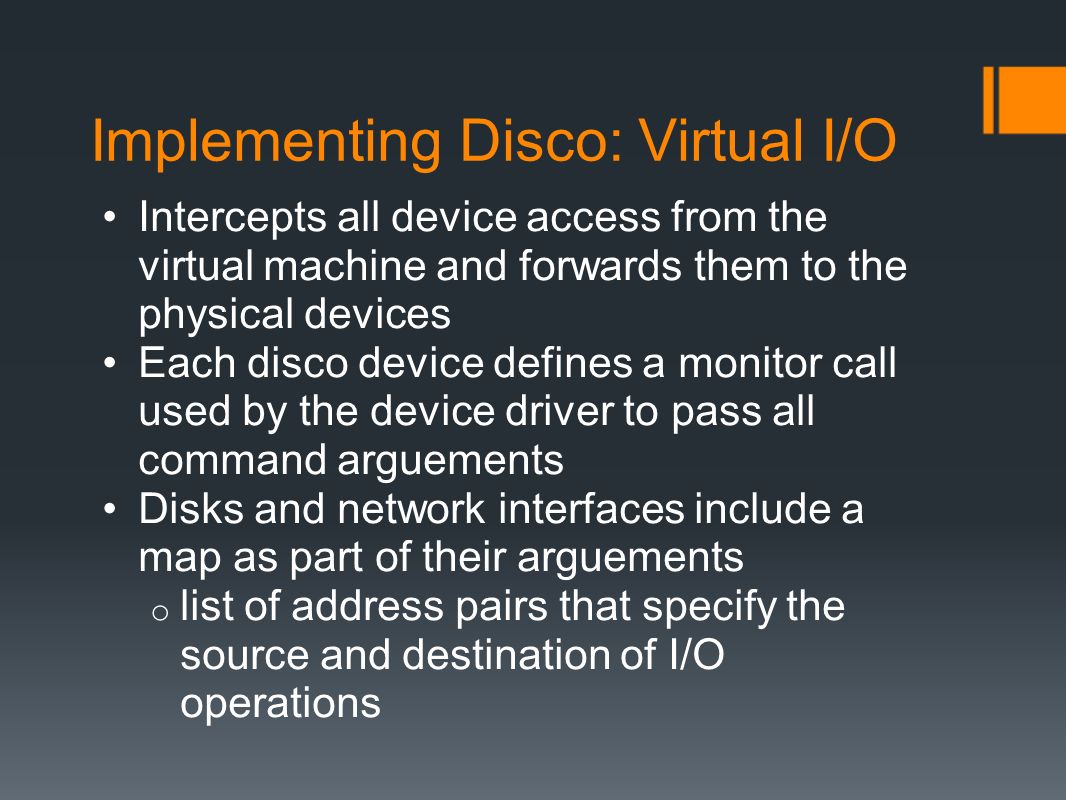 Implementing Disco: Virtual I/O

• Intercepts all device access from the virtual machine and forwards them to the physical devices
• Each disco device defines a monitor call used by the device driver to pass all command arguements
• Disks and network interfaces include a map as part of their arguements
  o list of address pairs that specify the source and destination of I/O operations